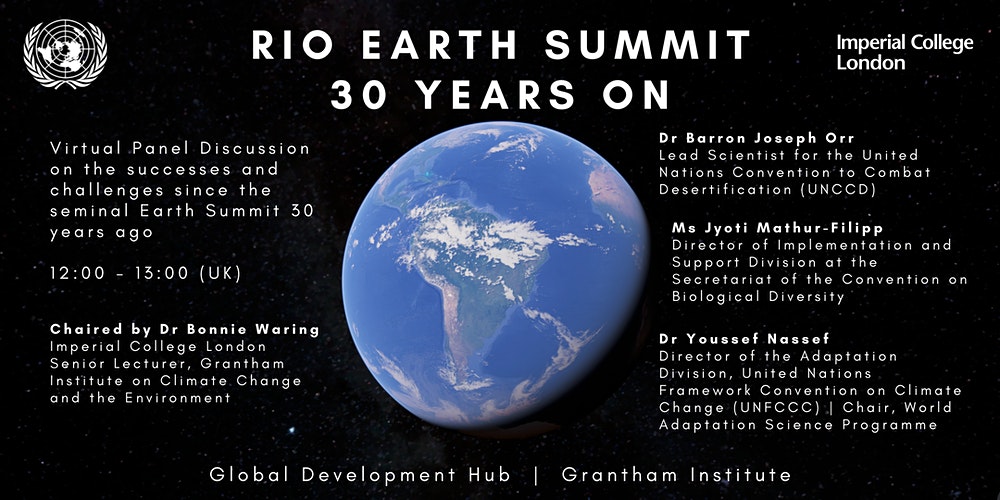 RIO EARTH SUMMIT
30 YEARS ON

Imperial College London

Virtual Panel Discussion on the successes and challenges since the seminal Earth Summit 30 years ago

12:00 - 13:00 (UK)

Chaired by Dr Bonnie Waring
Imperial College London Senior Lecturer, Grantham Institute on Climate Change and the Environment

Dr Barron Joseph Orr
Lead Scientist for the United Nations Convention to Combat Desertification (UNCCD)

Ms Jyoti Mathur-Filipp
Director of Implementation and Support Division at the Secretariat of the Convention on Biological Diversity

Dr Youssef Nassef
Director of the Adaptation Division, United Nations Framework Convention on Climate Change (UNFCCC) | Chair, World Adaptation Science Programme

Global Development Hub | Grantham Institute